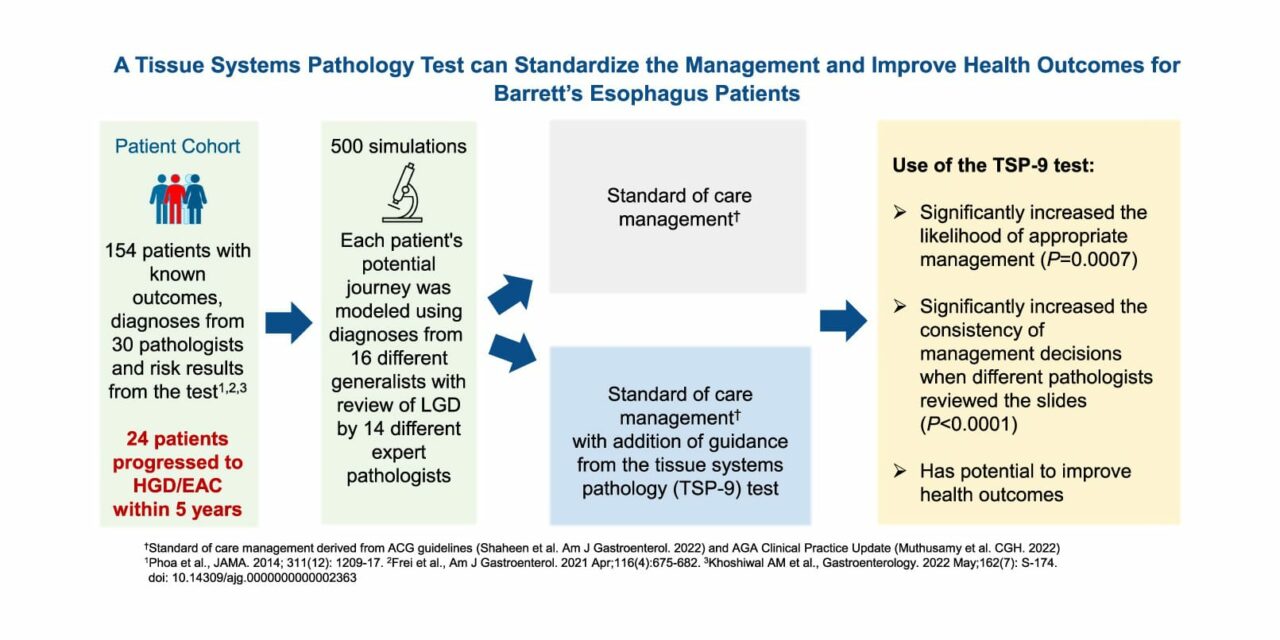 A Tissue Systems Pathology Test can Standardize the Management and Improve Health Outcomes for Barrett's Esophagus Patients

Patient Cohort

154 patients with known outcomes, diagnoses from 30 pathologists and risk results from the test$^{1,2,3}$

24 patients progressed to HGD/EAC within 5 years

500 simulations

Each patient's potential journey was modeled using diagnoses from 16 different generalists with review of LGD by 14 different expert pathologists

Standard of care management$^{†}$

Standard of care management$^{†}$ with addition of guidance from the tissue systems pathology (TSP-9) test

Use of the TSP-9 test:

➢ Significantly increased the likelihood of appropriate management ($P$=0.0007)

➢ Significantly increased the consistency of management decisions when different pathologists reviewed the slides ($P$<0.0001)

➢ Has potential to improve health outcomes

$^{†}$Standard of care management derived from ACG guidelines (Shaheen et al. Am J Gastroenterol. 2022) and AGA Clinical Practice Update (Muthusamy et al. CGH. 2022)
$^{1}$Phoa et al., JAMA. 2014; 311(12): 1209-17. $^{2}$Frei et al., Am J Gastroenterol. 2021 Apr;116(4):675-682. $^{3}$Khoshiwal AM et al., Gastroenterology. 2022 May;162(7): S-174. doi: 10.14309/ajg.0000000000002363